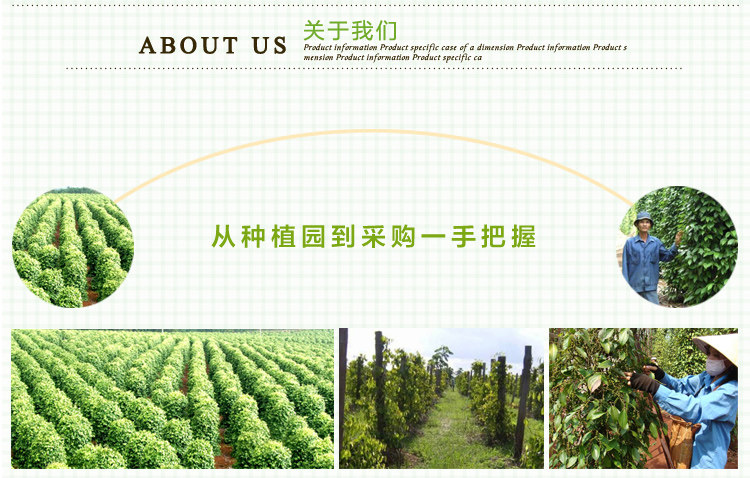 ABOUT US 关于我们
Product information Product specific case of a dimension Product information Product s mension Product information Product specific ca

从种植园到采购一手把握